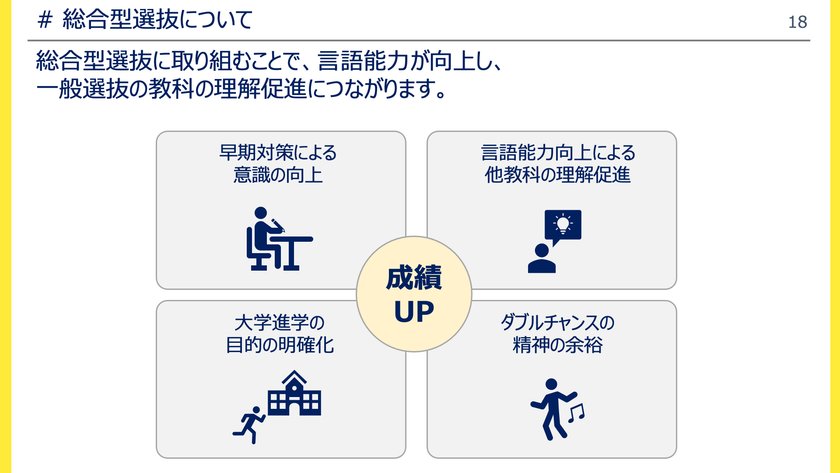 # 総合型選抜について

18

総合型選抜に取り組むことで、言語能力が向上し、一般選抜の教科の理解促進につながります。

早期対策による意識の向上

言語能力向上による他教科の理解促進

成績 UP

大学進学の目的の明確化

ダブルチャンスの精神の余裕